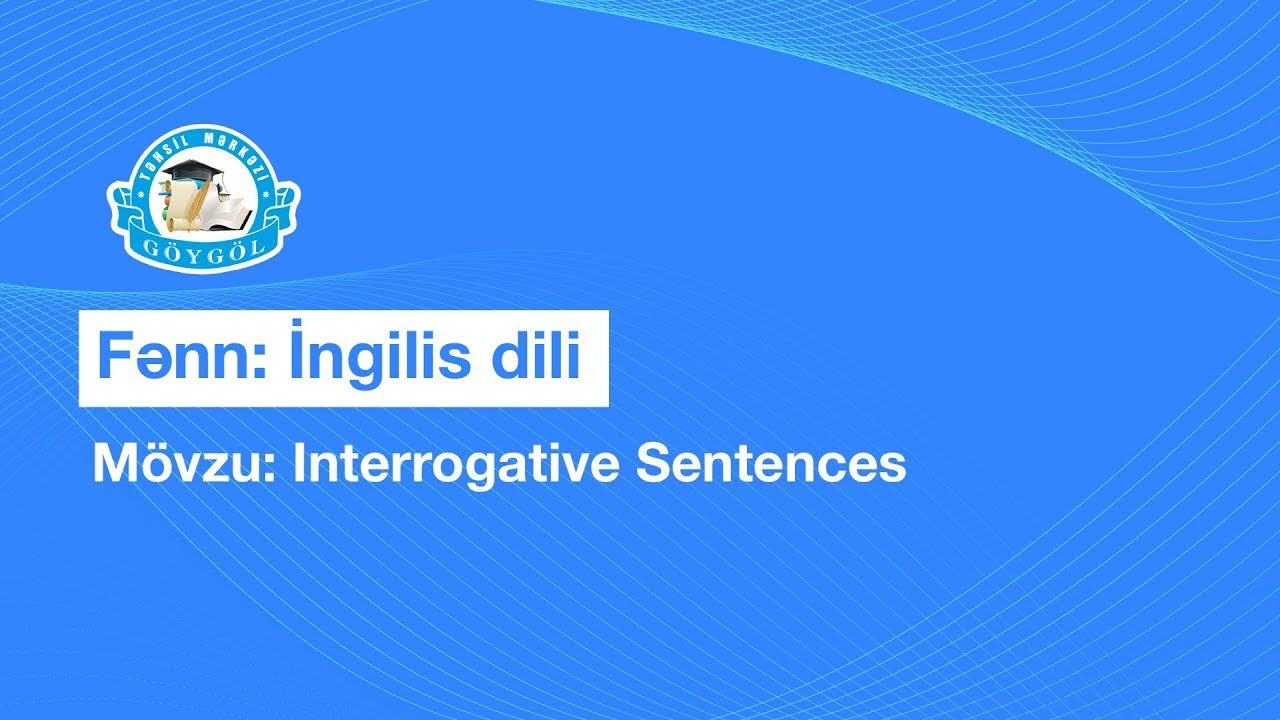 TƏHSİL MƏRKƏZİ
GÖYGÖL

Fənn: İngilis dili

Mövzu: Interrogative Sentences